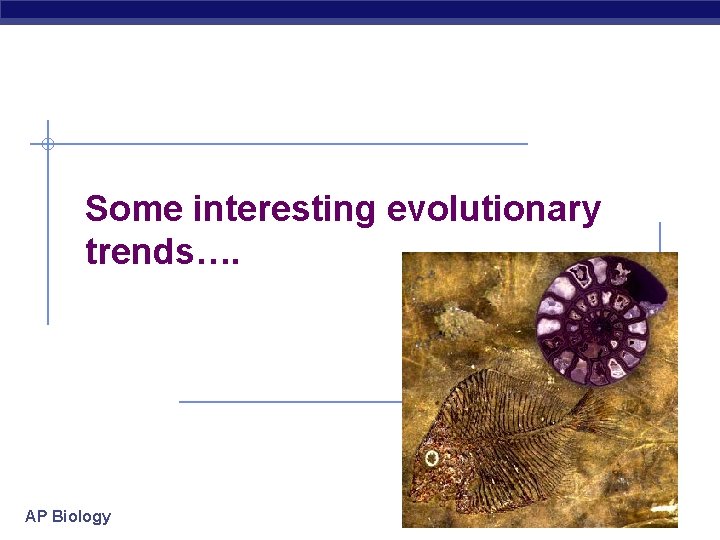 Some interesting evolutionary trends….

AP Biology